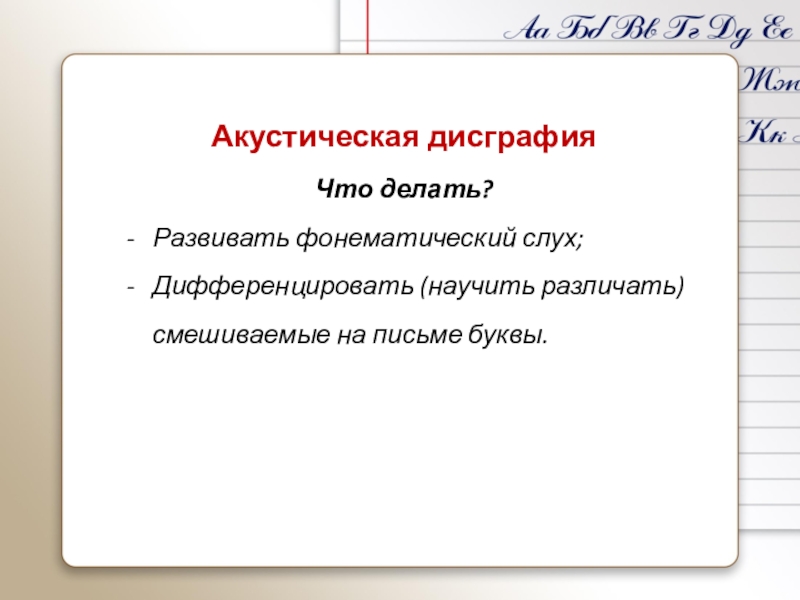 Аа Бб Вв Гг Дд Ее
Жж
Кк

Акустическая дисграфия

Что делать?

- Развивать фонематический слух;

- Дифференцировать (научить различать) смешиваемые на письме буквы.